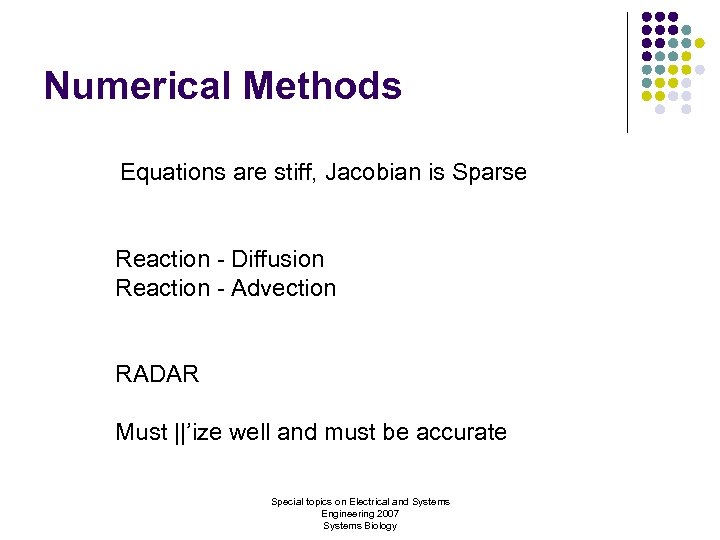 Numerical Methods

Equations are stiff, Jacobian is Sparse

Reaction - Diffusion
Reaction - Advection

RADAR

Must ||'ize well and must be accurate

Special topics on Electrical and Systems Engineering 2007
Systems Biology